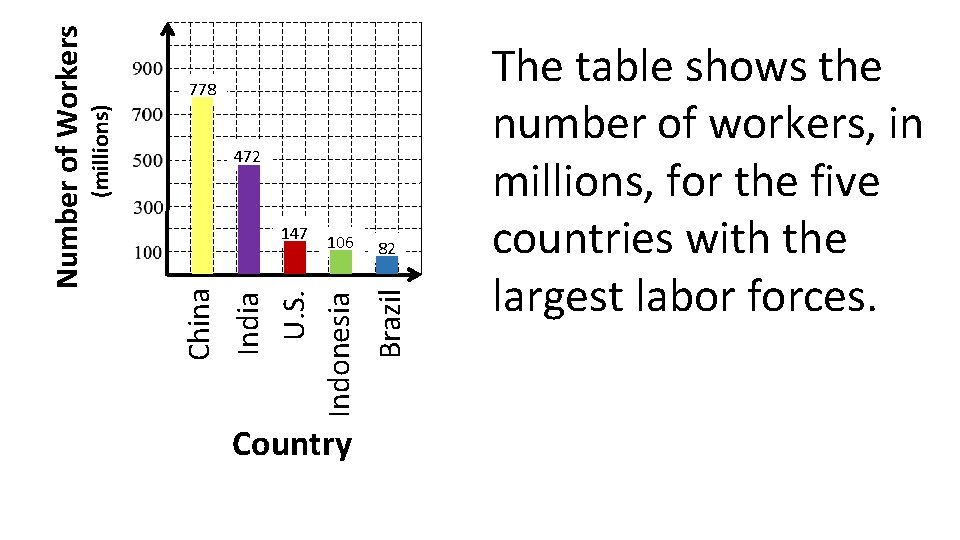 Number of Workers
(millions)

900
700
500
300
100

778
472
147
106
82

China
India
U.S.
Indonesia
Brazil

Country

The table shows the number of workers, in millions, for the five countries with the largest labor forces.